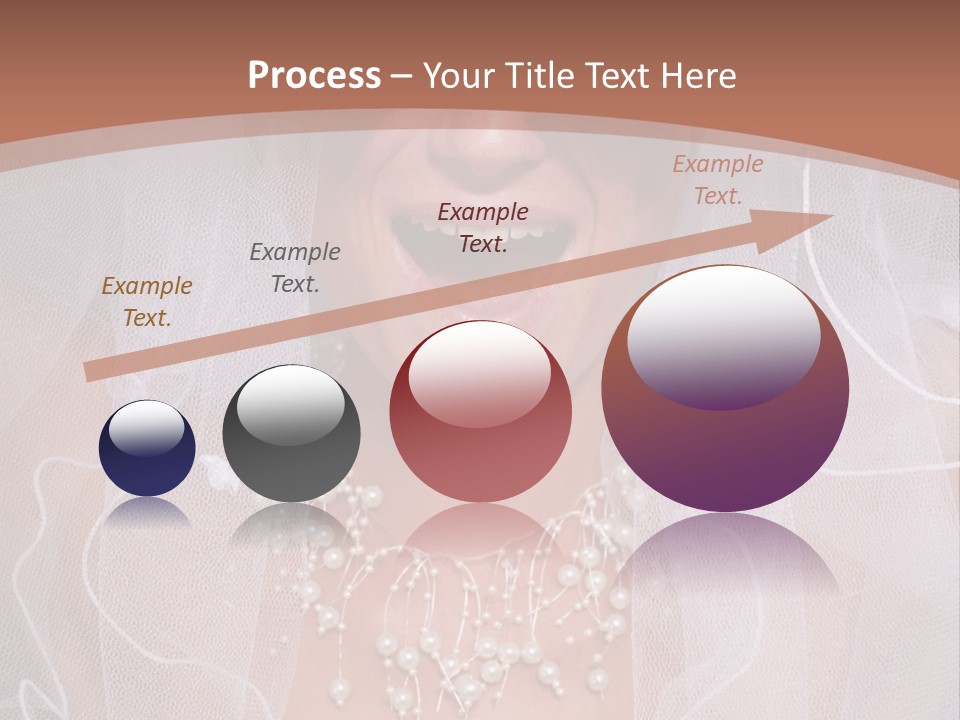 Process – Your Title Text Here

Example Text.

Example Text.

Example Text.

Example Text.